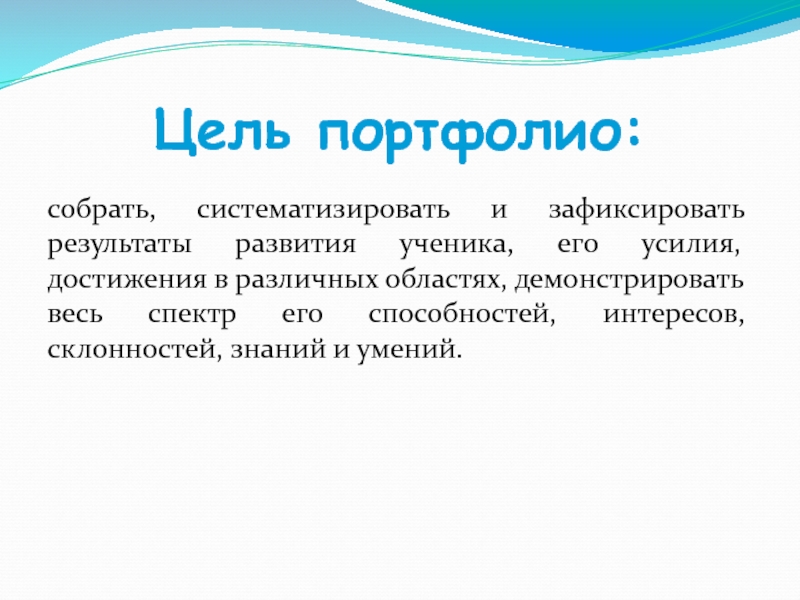 Цель портфолио:

собрать, систематизировать и зафиксировать результаты развития ученика, его усилия, достижения в различных областях, демонстрировать весь спектр его способностей, интересов, склонностей, знаний и умений.